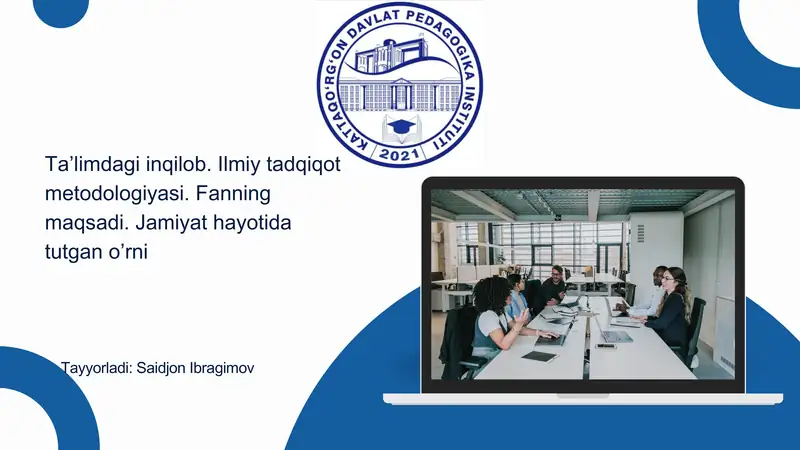 KATTAQO'RG'ON DAVLAT PEDAGOGIKA INSTITUTI
2021

Ta'limdagi inqilob. Ilmiy tadqiqot metodologiyasi. Fanning maqsadi. Jamiyat hayotida tutgan o'rni

Tayyorladi: Saidjon Ibragimov